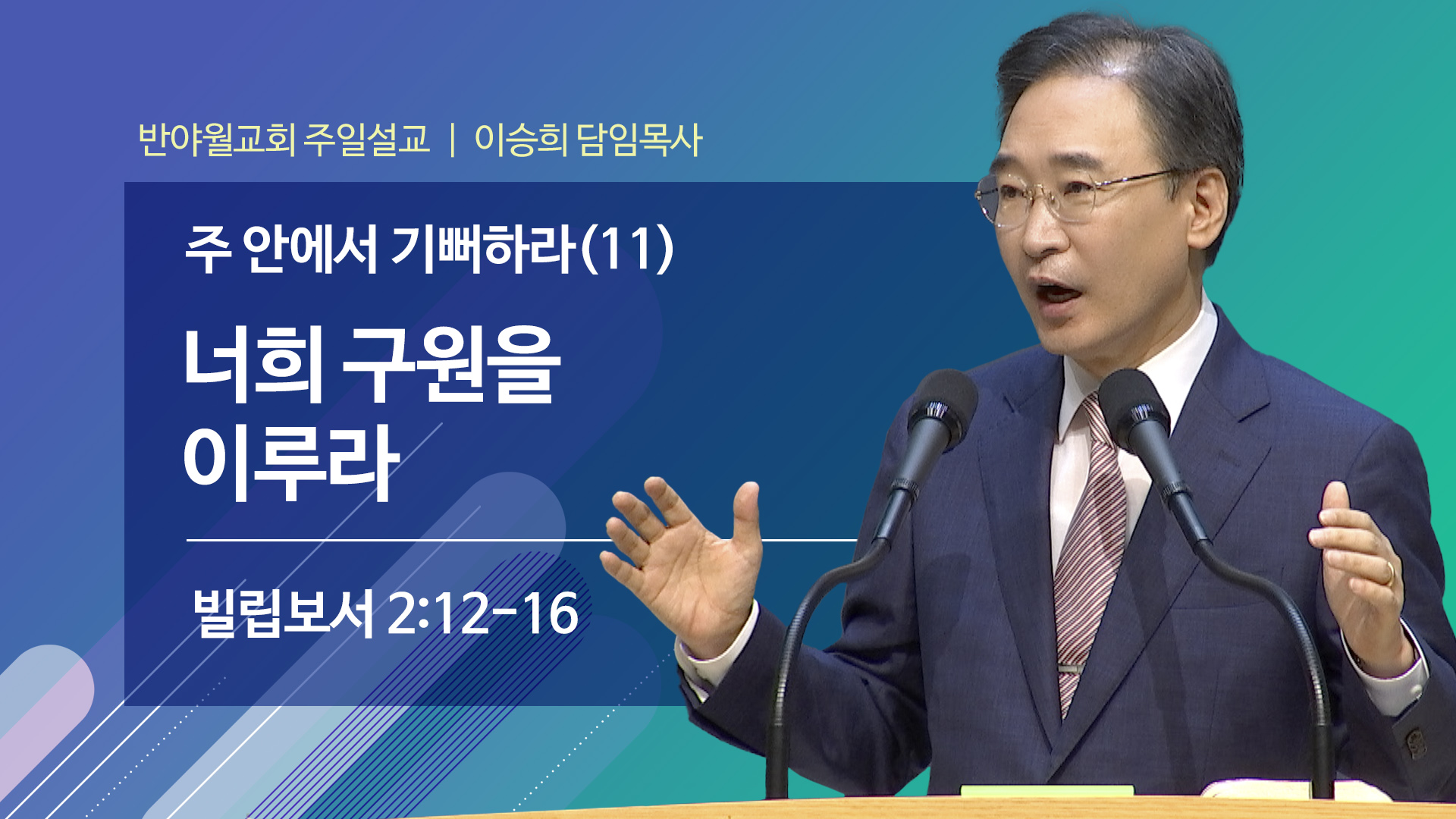 반야월교회 주일설교 | 이승희 담임목사

주 안에서 기뻐하라(11)

너희 구원을 이루라

빌립보서 2:12-16